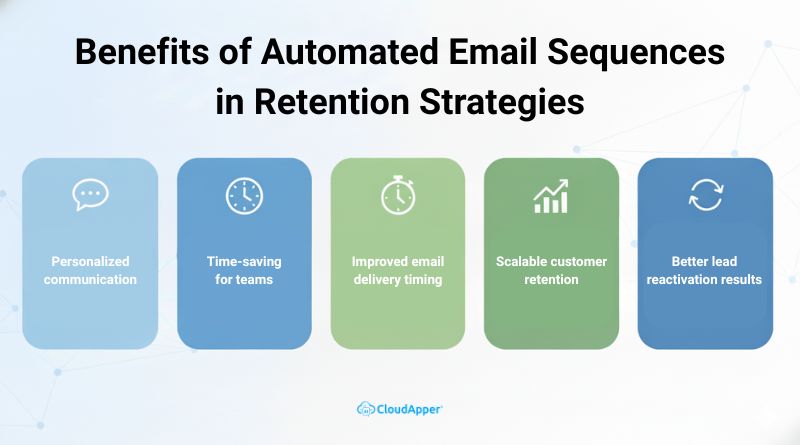 Benefits of Automated Email Sequences in Retention Strategies

Personalized communication

Time-saving for teams

Improved email delivery timing

Scalable customer retention

Better lead reactivation results

CloudApper